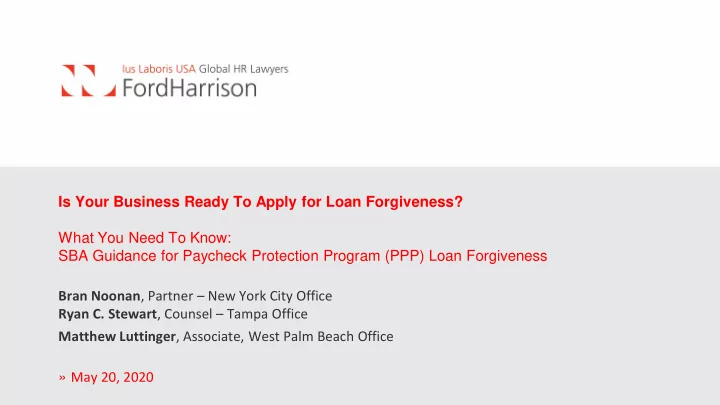 Ius Laboris USA Global HR Lawyers
FordHarrison

Is Your Business Ready To Apply for Loan Forgiveness?

What You Need To Know:
SBA Guidance for Paycheck Protection Program (PPP) Loan Forgiveness

Bran Noonan, Partner – New York City Office
Ryan C. Stewart, Counsel – Tampa Office
Matthew Luttinger, Associate, West Palm Beach Office

» May 20, 2020